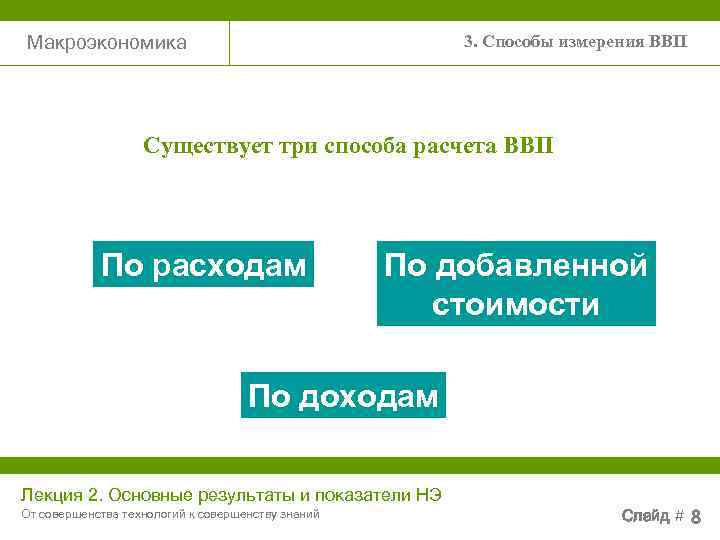 Макроэкономика

3. Способы измерения ВВП

Существует три способа расчета ВВП

По расходам

По добавленной стоимости

По доходам

Лекция 2. Основные результаты и показатели НЭ

От совершенства технологий к совершенству знаний

Слайд # 8